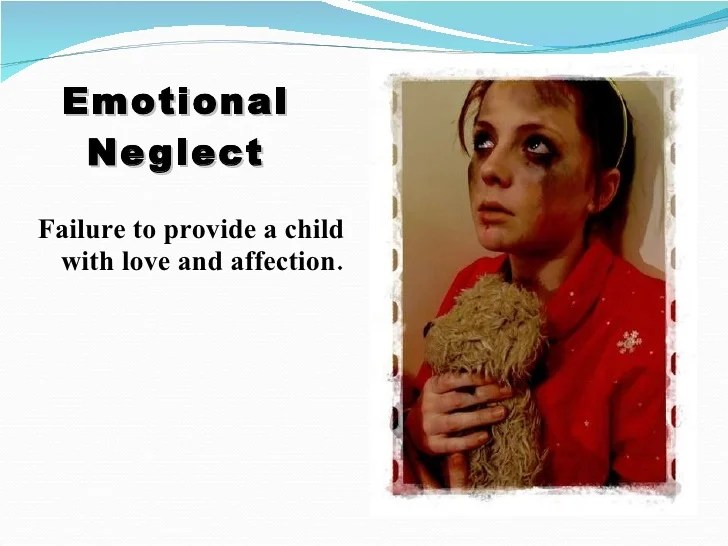 Emotional Neglect

Failure to provide a child with love and affection.